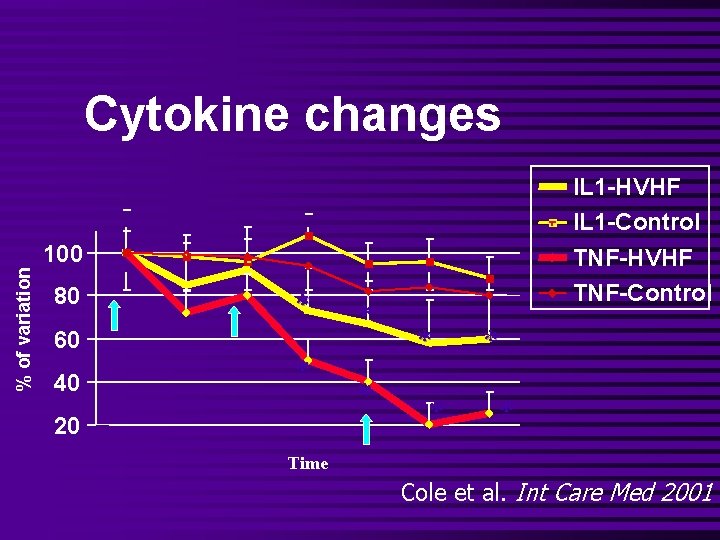 Cytokine changes

IL1-HVHF
IL1-Control
TNF-HVHF
TNF-Control

% of variation

100
80
60
40
20

Time

Cole et al. Int Care Med 2001